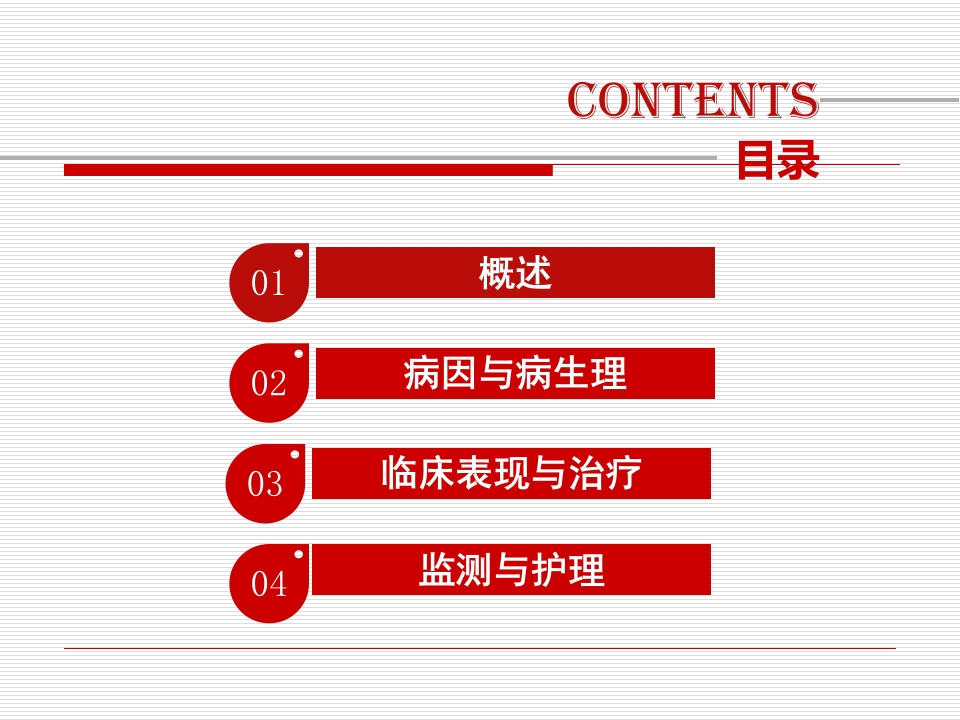 CONTENTS
目录

01 概述

02 病因与病生理

03 临床表现与治疗

04 监测与护理